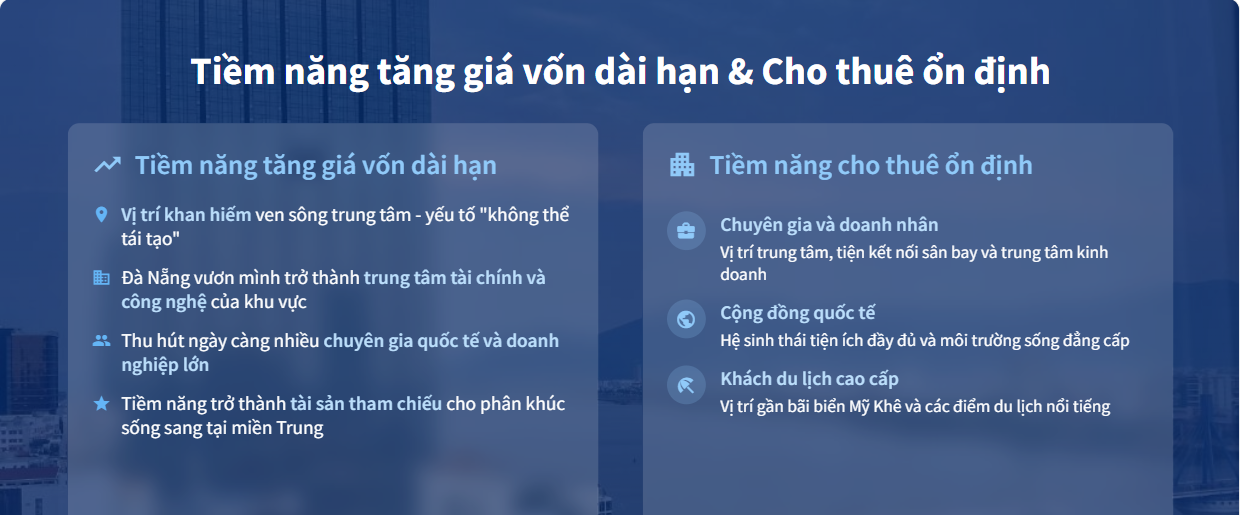 Tiềm năng tăng giá vốn dài hạn & Cho thuê ổn định

Tiềm năng tăng giá vốn dài hạn

Vị trí khan hiếm ven sông trung tâm - yếu tố "không thể tái tạo"

Đà Nẵng vươn mình trở thành trung tâm tài chính và công nghệ của khu vực

Thu hút ngày càng nhiều chuyên gia quốc tế và doanh nghiệp lớn

Tiềm năng trở thành tài sản tham chiếu cho phân khúc sống sang tại miền Trung

Tiềm năng cho thuê ổn định

Chuyên gia và doanh nhân
Vị trí trung tâm, tiện kết nối sân bay và trung tâm kinh doanh

Cộng đồng quốc tế
Hệ sinh thái tiện ích đầy đủ và môi trường sống đẳng cấp

Khách du lịch cao cấp
Vị trí gần bãi biển Mỹ Khê và các điểm du lịch nổi tiếng